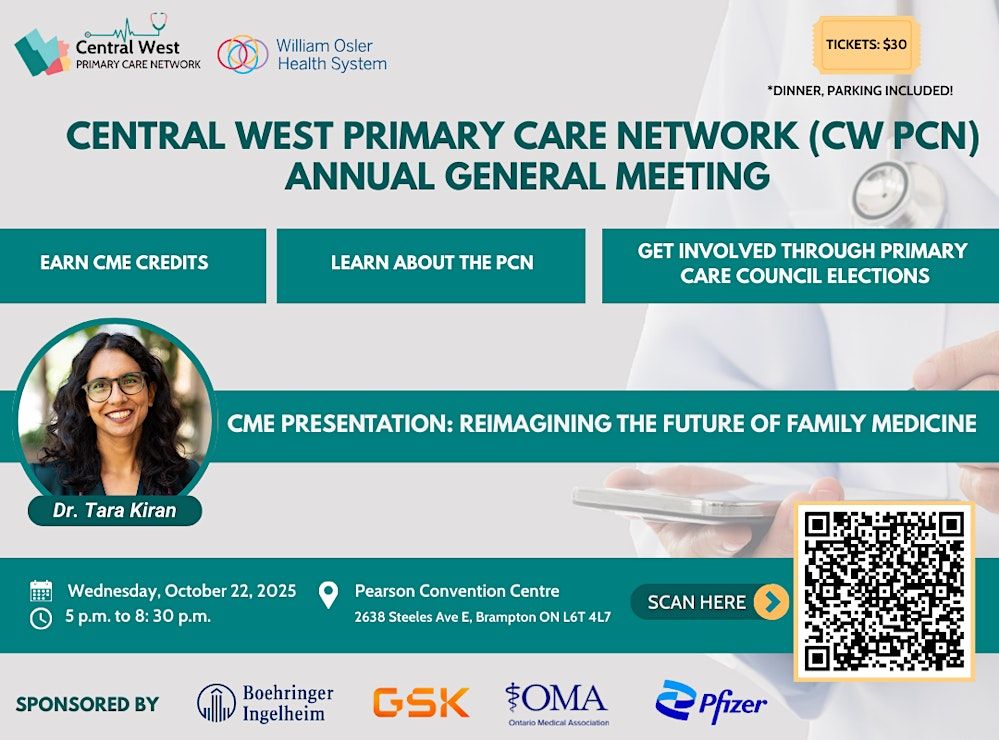 Central West
PRIMARY CARE NETWORK

William Osler
Health System

TICKETS: $30

*DINNER, PARKING INCLUDED!

CENTRAL WEST PRIMARY CARE NETWORK (CW PCN)
ANNUAL GENERAL MEETING

EARN CME CREDITS

LEARN ABOUT THE PCN

GET INVOLVED THROUGH PRIMARY CARE COUNCIL ELECTIONS

CME PRESENTATION: REIMAGINING THE FUTURE OF FAMILY MEDICINE

Dr. Tara Kiran

Wednesday, October 22, 2025
5 p.m. to 8: 30 p.m.

Pearson Convention Centre
2638 Steeles Ave E, Brampton ON L6T 4L7

SCAN HERE

SPONSORED BY

Boehringer Ingelheim

GSK

OMA
Ontario Medical Association

Pfizer